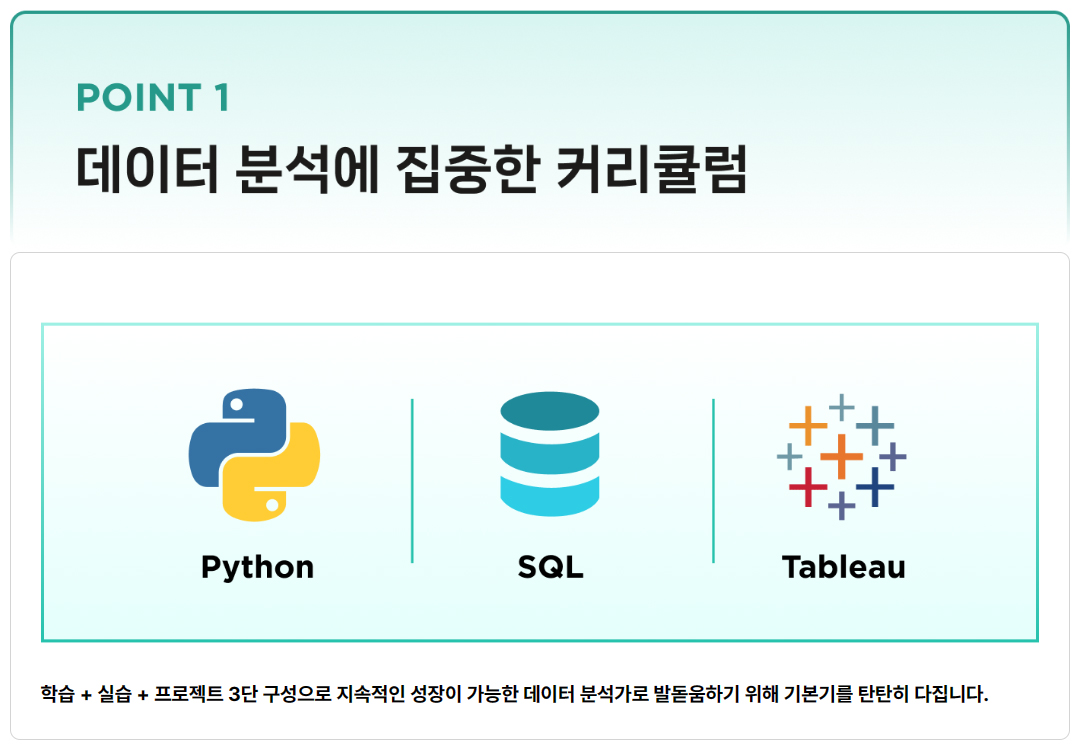 POINT 1

데이터 분석에 집중한 커리큘럼

Python

SQL

Tableau

학습 + 실습 + 프로젝트 3단 구성으로 지속적인 성장이 가능한 데이터 분석가로 발돋움하기 위해 기본기를 탄탄히 다집니다.